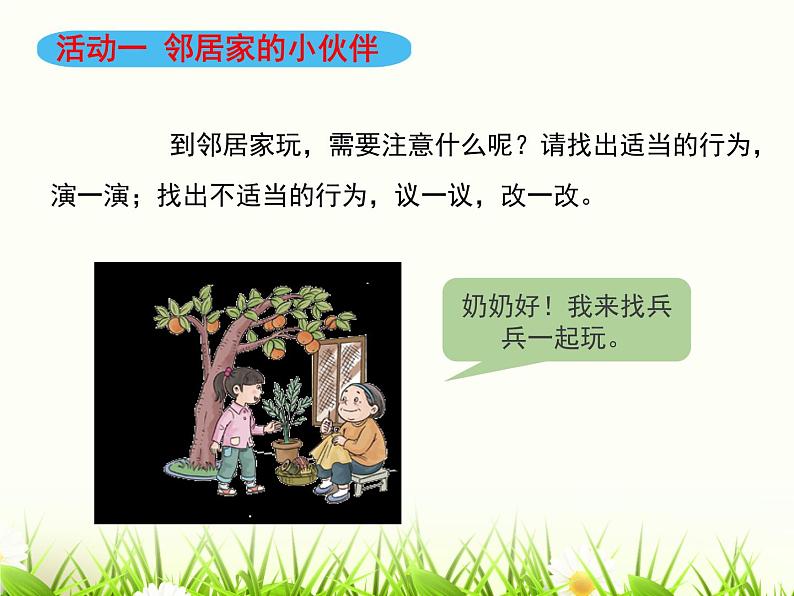 活动一 邻居家的小伙伴

到邻居家玩，需要注意什么呢？请找出适当的行为，演一演；找出不适当的行为，议一议，改一改。

奶奶好！我来找兵兵一起玩。